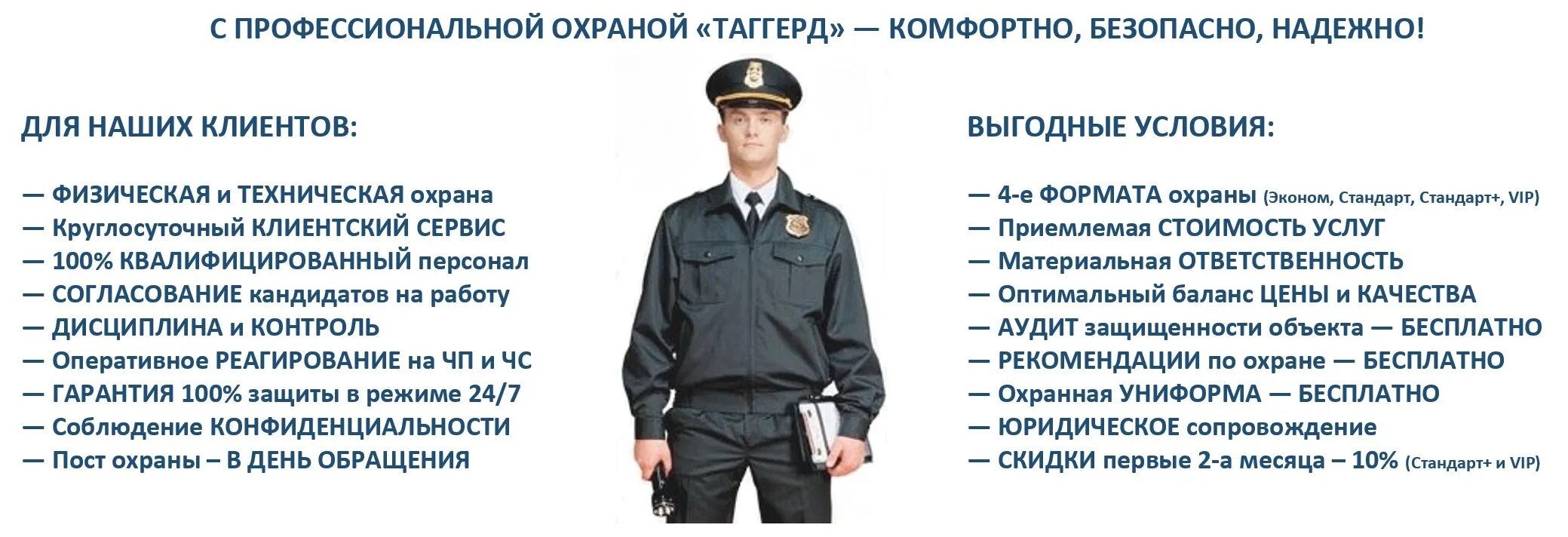 С ПРОФЕССИОНАЛЬНОЙ ОХРАНОЙ «ТАГГЕРД» — КОМФОРТНО, БЕЗОПАСНО, НАДЕЖНО!

ДЛЯ НАШИХ КЛИЕНТОВ:

— ФИЗИЧЕСКАЯ и ТЕХНИЧЕСКАЯ охрана
— Круглосуточный КЛИЕНТСКИЙ СЕРВИС
— 100% КВАЛИФИЦИРОВАННЫЙ персонал
— СОГЛАСОВАНИЕ кандидатов на работу
— ДИСЦИПЛИНА и КОНТРОЛЬ
— Оперативное РЕАГИРОВАНИЕ на ЧП и ЧС
— ГАРАНТИЯ 100% защиты в режиме 24/7
— Соблюдение КОНФИДЕНЦИАЛЬНОСТИ
— Пост охраны – В ДЕНЬ ОБРАЩЕНИЯ

ВЫГОДНЫЕ УСЛОВИЯ:

— 4-е ФОРМАТА охраны (Эконом, Стандарт, Стандарт+, VIP)
— Приемлемая СТОИМОСТЬ УСЛУГ
— Материальная ОТВЕТСТВЕННОСТЬ
— Оптимальный баланс ЦЕНЫ и КАЧЕСТВА
— АУДИТ защищенности объекта — БЕСПЛАТНО
— РЕКОМЕНДАЦИИ по охране — БЕСПЛАТНО
— Охранная УНИФОРМА — БЕСПЛАТНО
— ЮРИДИЧЕСКОЕ сопровождение
— СКИДКИ первые 2-а месяца – 10% (Стандарт+ и VIP)